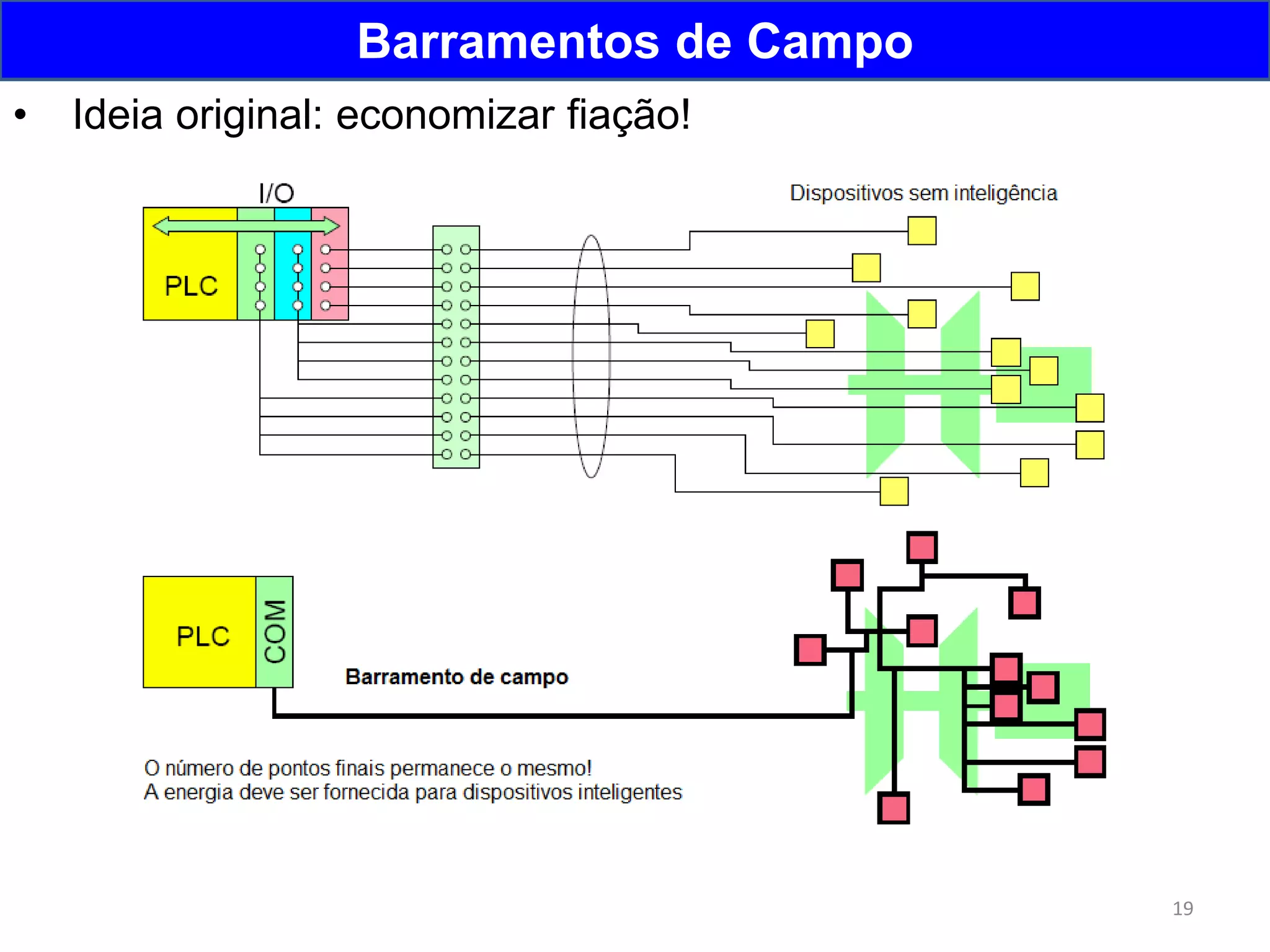 Barramentos de Campo

• Ideia original: economizar fiação!

I/O

Dispositivos sem inteligência

PLC

PLC

COM

Barramento de campo

O número de pontos finais permanece o mesmo!
A energia deve ser fornecida para dispositivos inteligentes

19